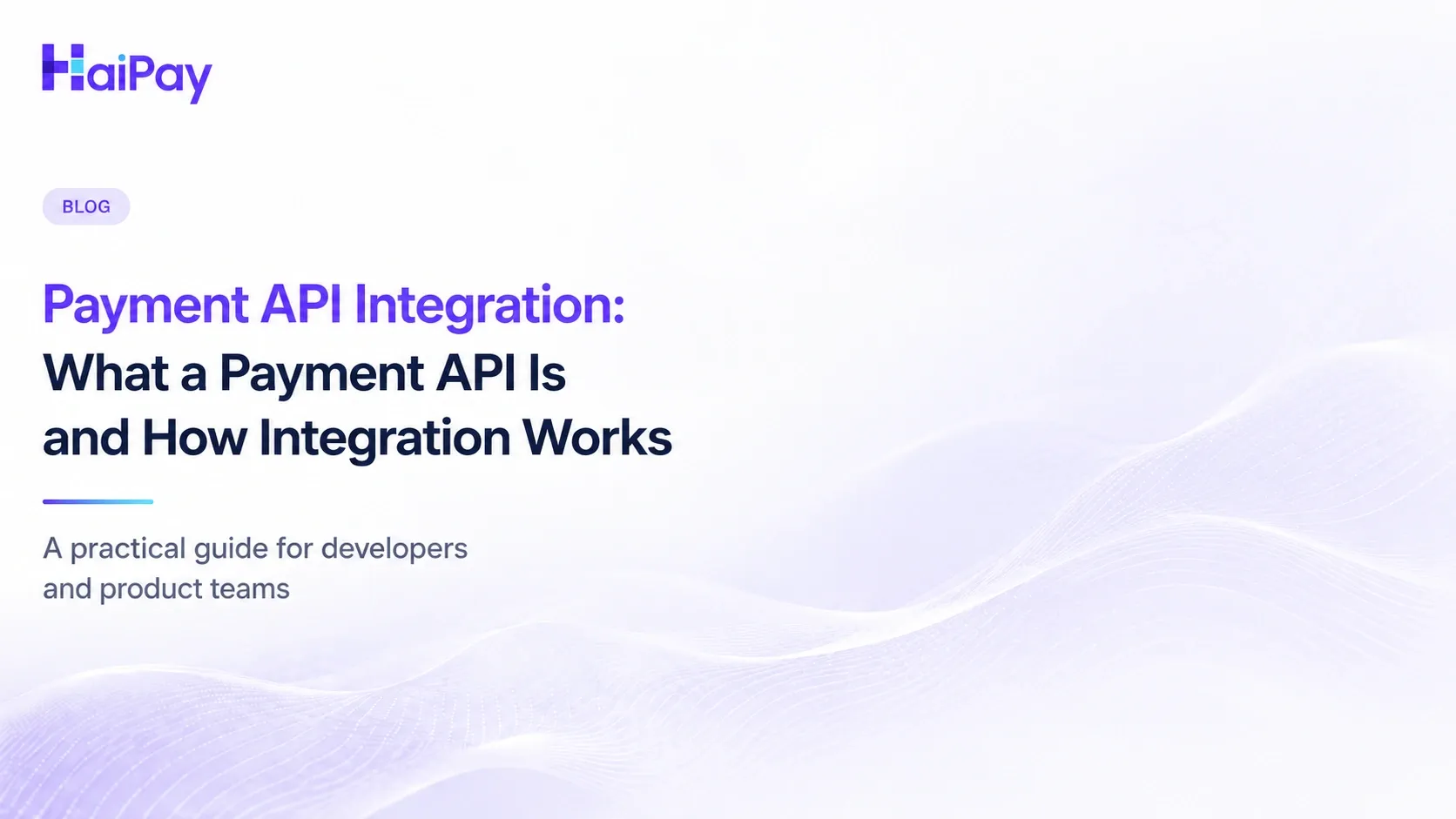 HaiPay

BLOG

Payment API Integration:
What a Payment API Is
and How Integration Works

A practical guide for developers and product teams